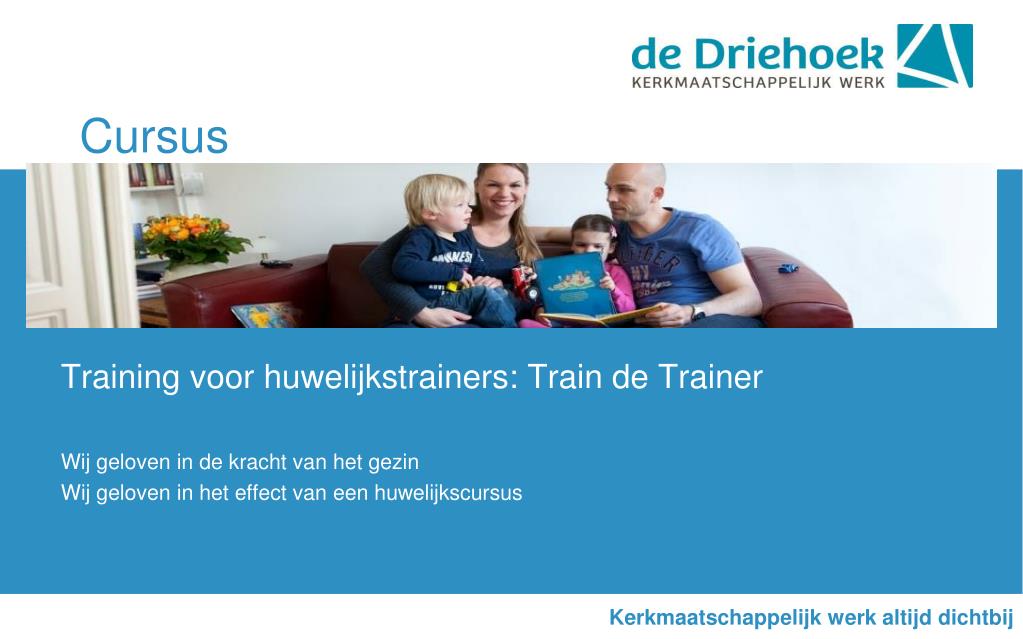 de Driehoek
KERKMAATSCHAPPELIJK WERK

Cursus

Training voor huwelijkstrainers: Train de Trainer

Wij geloven in de kracht van het gezin
Wij geloven in het effect van een huwelijkscursus

Kerkmaatschappelijk werk altijd dichtbij